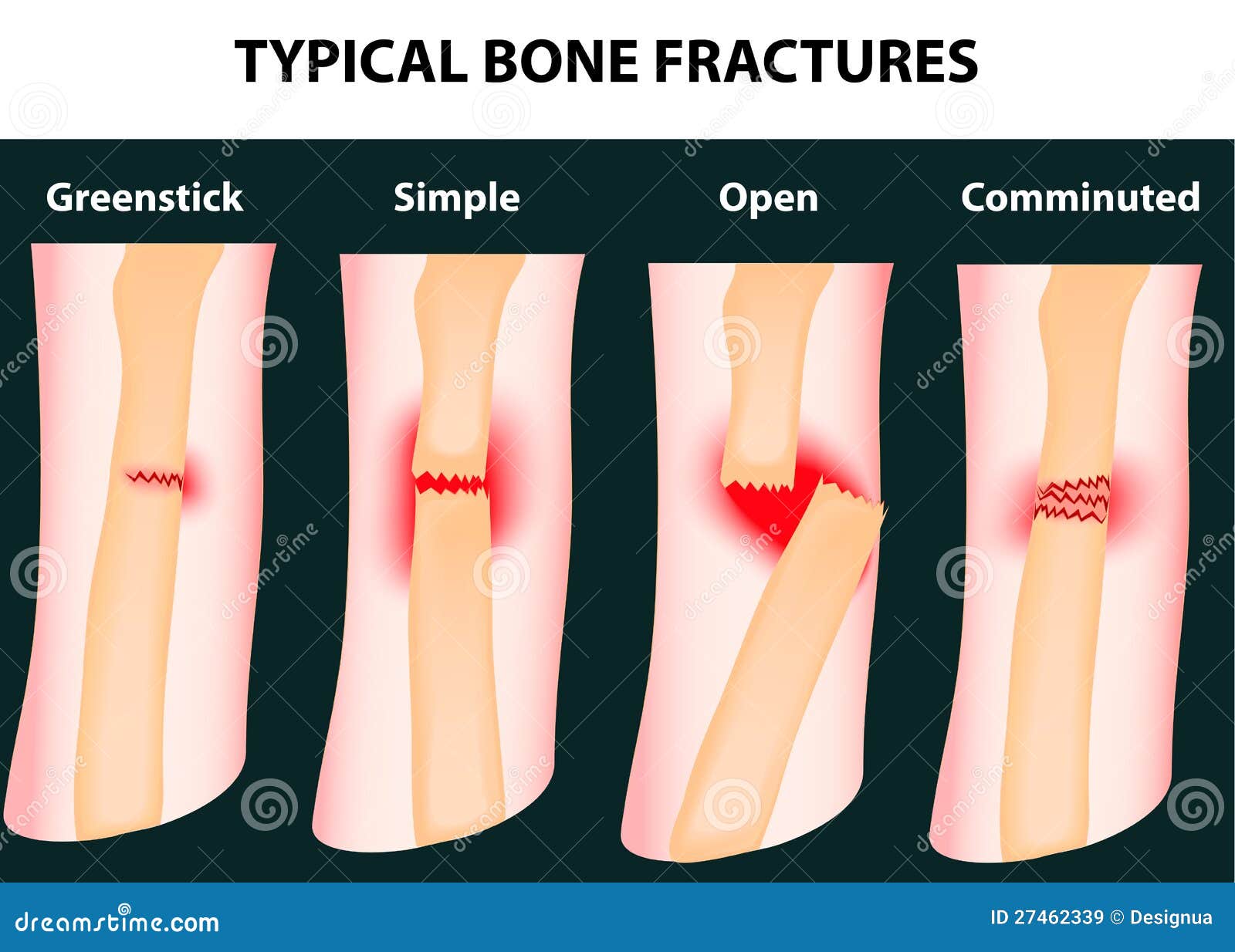 TYPICAL BONE FRACTURES

Greenstick

Simple

Open

Comminuted

dreamstime.com

ID 27462339 © Designua